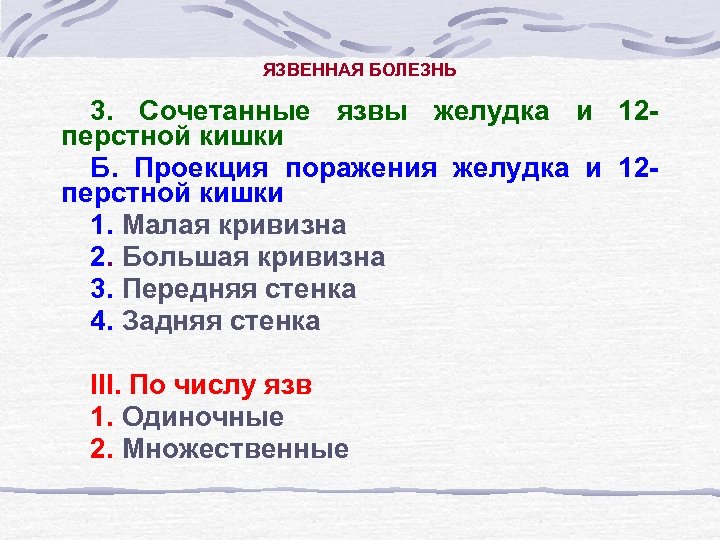 ЯЗВЕННАЯ БОЛЕЗНЬ

3. Сочетанные язвы желудка и 12-перстной кишки

Б. Проекция поражения желудка и 12-перстной кишки

1. Малая кривизна

2. Большая кривизна

3. Передняя стенка

4. Задняя стенка

III. По числу язв

1. Одиночные

2. Множественные